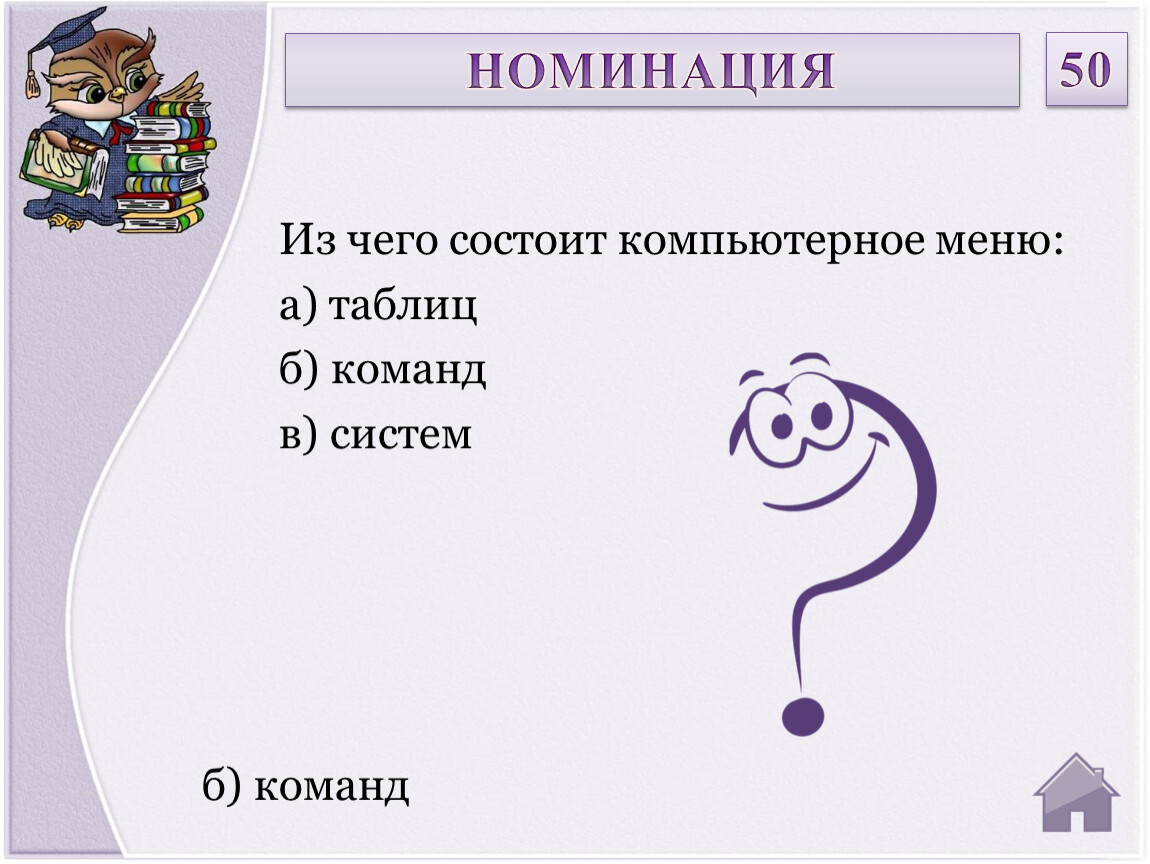 НОМИНАЦИЯ

50

Из чего состоит компьютерное меню:
а) таблиц
б) команд
в) систем

б) команд